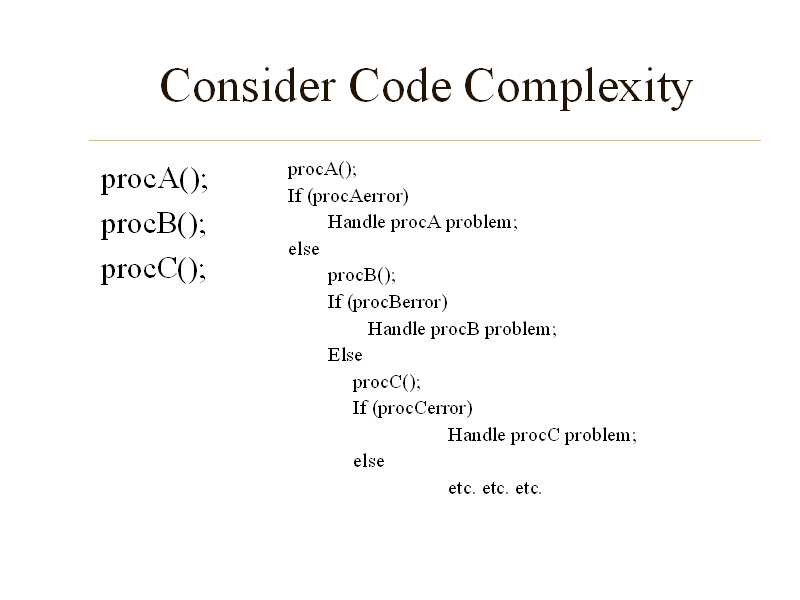 Consider Code Complexity

procA();
procB();
procC();

procA();
If (procAerror)
Handle procA problem;
else
procB();
If (procBerror)
Handle procB problem;
Else
procC();
If (procCerror)
Handle procC problem;
else
etc. etc. etc.